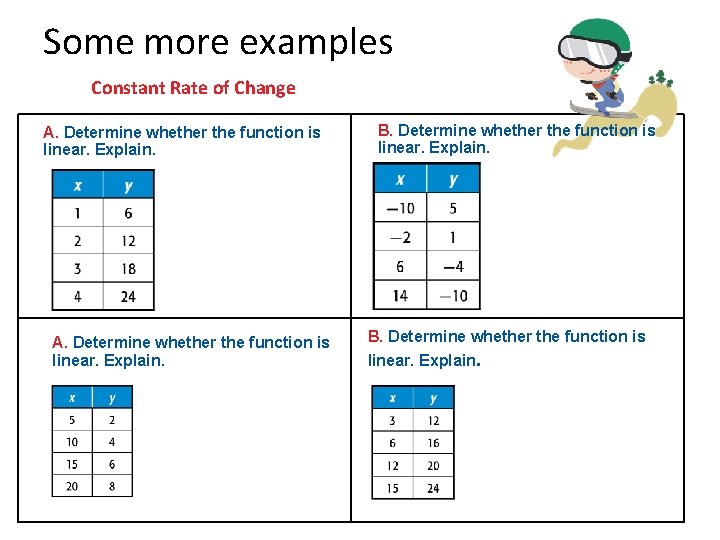 Some more examples

Constant Rate of Change

A. Determine whether the function is linear. Explain.

| x | y |
|---|---|
| 1 | 6 |
| 2 | 12 |
| 3 | 18 |
| 4 | 24 |

B. Determine whether the function is linear. Explain.

| x | y |
|---|---|
| −10 | 5 |
| −2 | 1 |
| 6 | −4 |
| 14 | −10 |

A. Determine whether the function is linear. Explain.

| x | y |
|---|---|
| 5 | 2 |
| 10 | 4 |
| 15 | 6 |
| 20 | 8 |

B. Determine whether the function is linear. Explain.

| x | y |
|---|---|
| 3 | 12 |
| 6 | 16 |
| 12 | 20 |
| 15 | 24 |